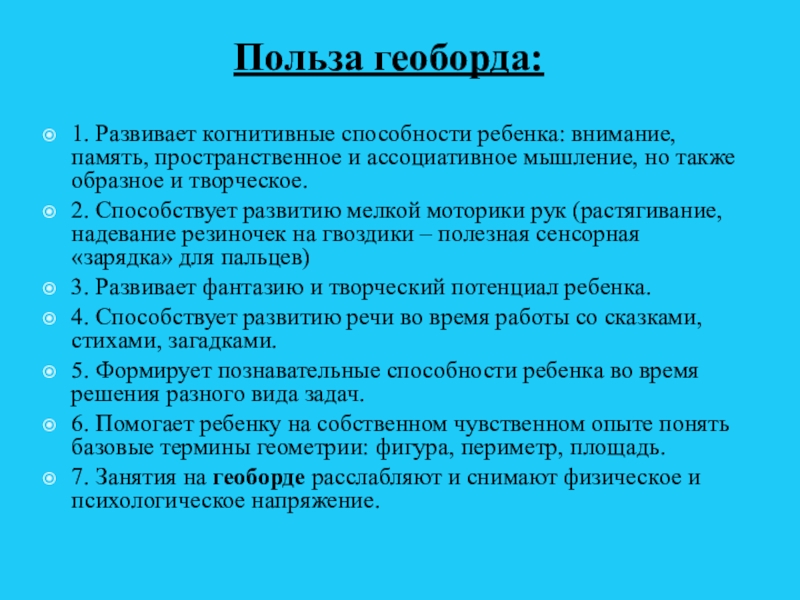 Польза геоборда:

1. Развивает когнитивные способности ребенка: внимание, память, пространственное и ассоциативное мышление, но также образное и творческое.

2. Способствует развитию мелкой моторики рук (растягивание, надевание резиночек на гвоздики – полезная сенсорная «зарядка» для пальцев)

3. Развивает фантазию и творческий потенциал ребенка.

4. Способствует развитию речи во время работы со сказками, стихами, загадками.

5. Формирует познавательные способности ребенка во время решения разного вида задач.

6. Помогает ребенку на собственном чувственном опыте понять базовые термины геометрии: фигура, периметр, площадь.

7. Занятия на геоборде расслабляют и снимают физическое и психологическое напряжение.